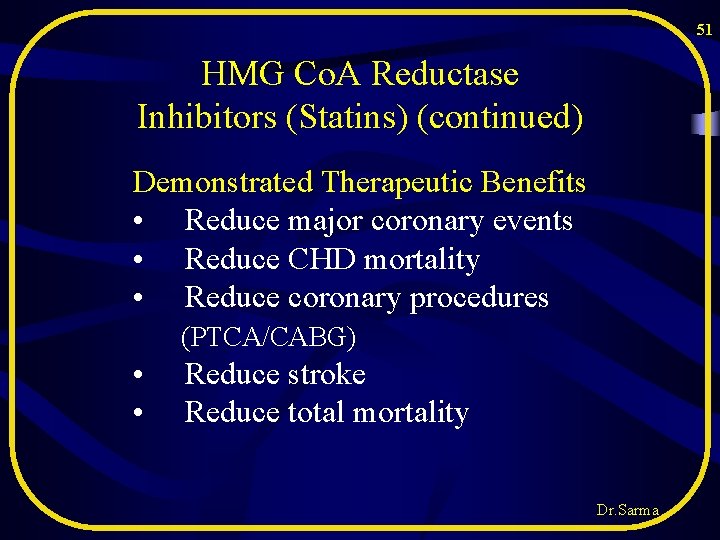 51

HMG CoA Reductase
Inhibitors (Statins) (continued)

Demonstrated Therapeutic Benefits
• Reduce major coronary events
• Reduce CHD mortality
• Reduce coronary procedures (PTCA/CABG)
• Reduce stroke
• Reduce total mortality

Dr.Sarma